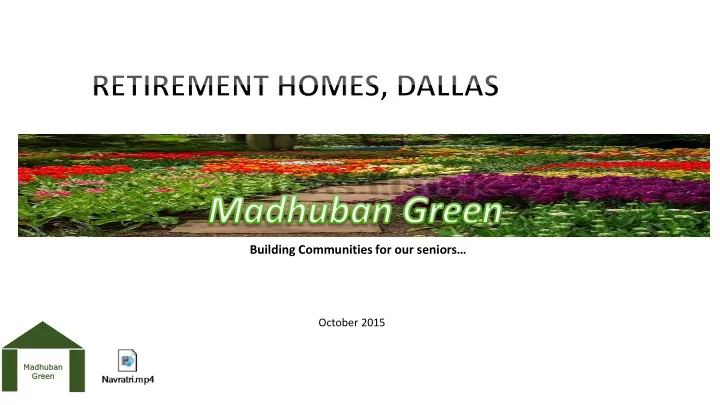 RETIREMENT HOMES, DALLAS

Madhuban Green

Building Communities for our seniors…

October 2015

Madhuban Green

Navratri.mp4